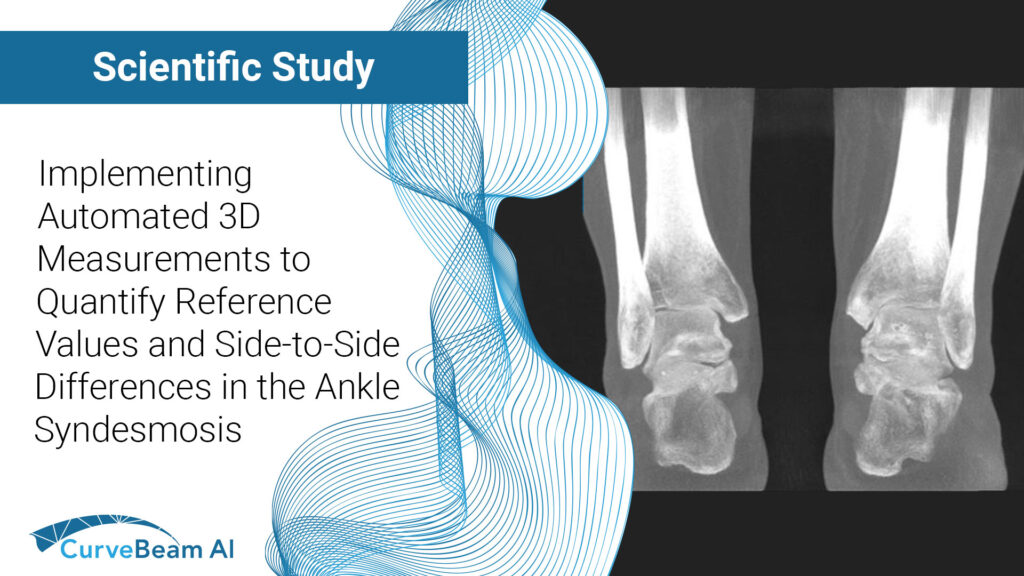 Scientific Study

Implementing Automated 3D Measurements to Quantify Reference Values and Side-to-Side Differences in the Ankle Syndesmosis

CurveBeam AI